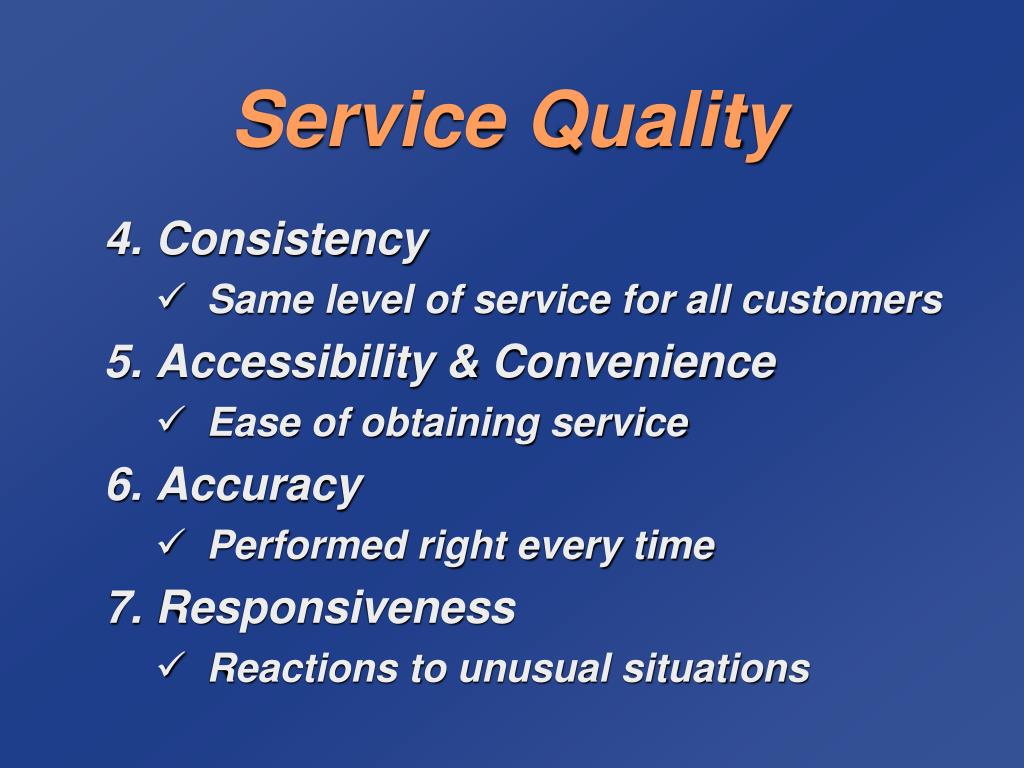 Service Quality

4. Consistency
✓ Same level of service for all customers
5. Accessibility & Convenience
✓ Ease of obtaining service
6. Accuracy
✓ Performed right every time
7. Responsiveness
✓ Reactions to unusual situations